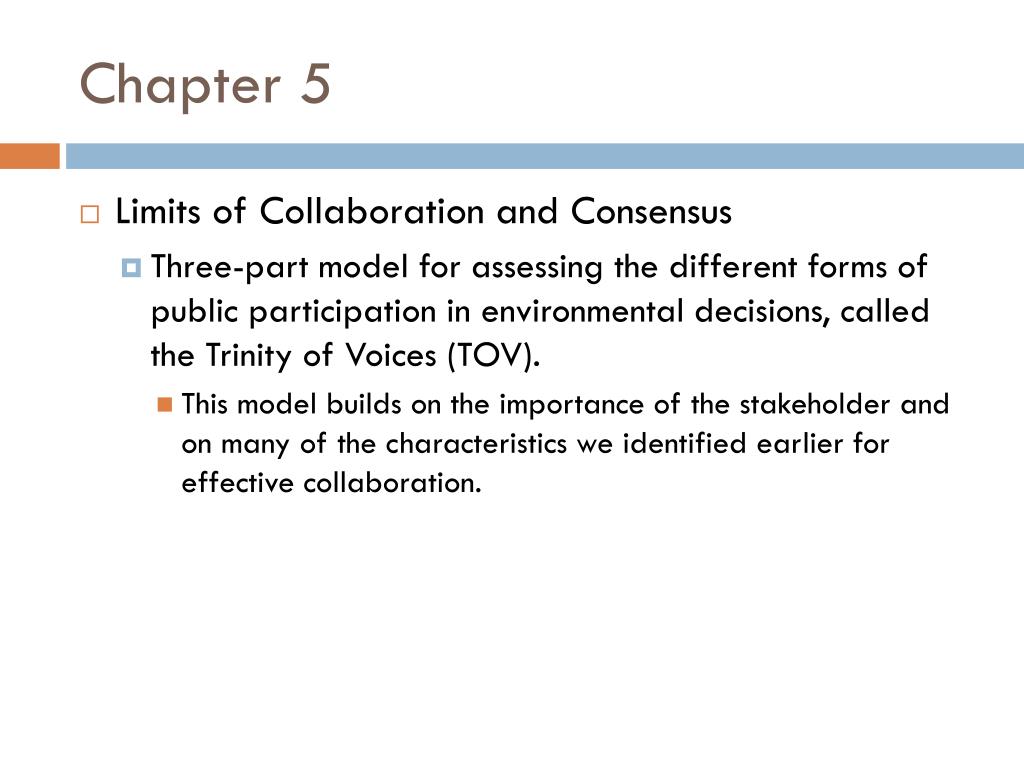 Chapter 5

Limits of Collaboration and Consensus

Three-part model for assessing the different forms of public participation in environmental decisions, called the Trinity of Voices (TOV).

This model builds on the importance of the stakeholder and on many of the characteristics we identified earlier for effective collaboration.